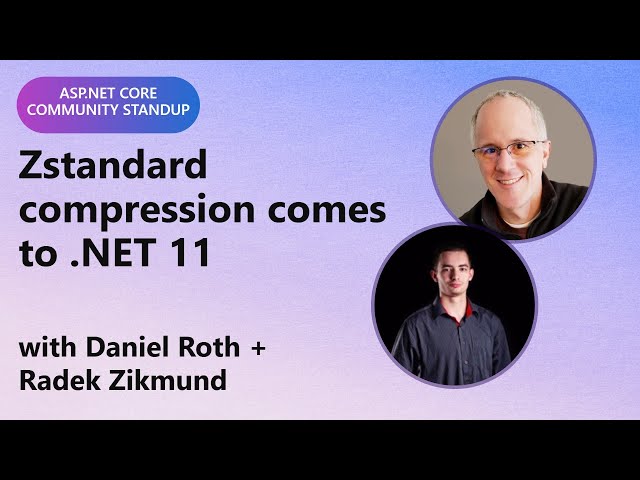 ASP.NET CORE COMMUNITY STANDUP

Zstandard compression comes to .NET 11

with Daniel Roth + Radek Zikmund